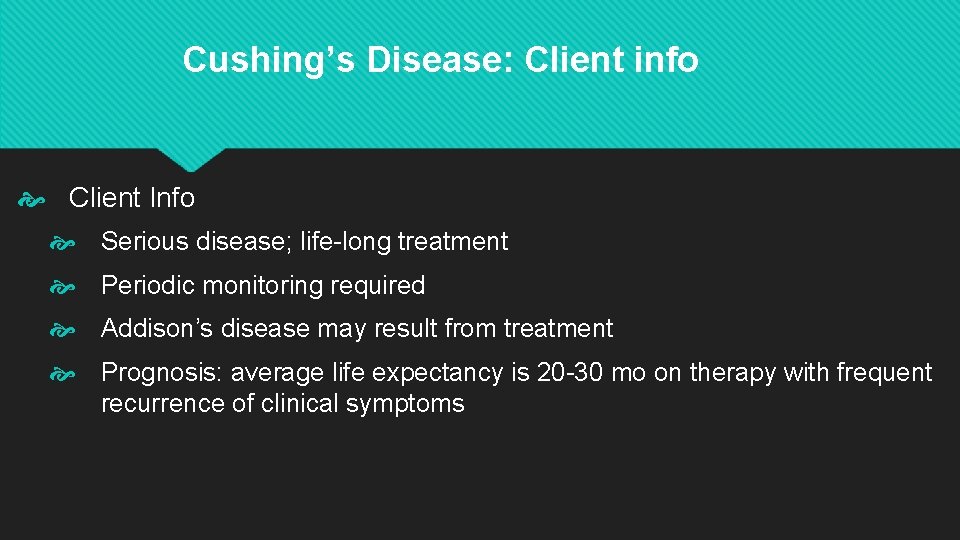 Cushing’s Disease: Client info

Client Info

Serious disease; life-long treatment

Periodic monitoring required

Addison’s disease may result from treatment

Prognosis: average life expectancy is 20-30 mo on therapy with frequent recurrence of clinical symptoms